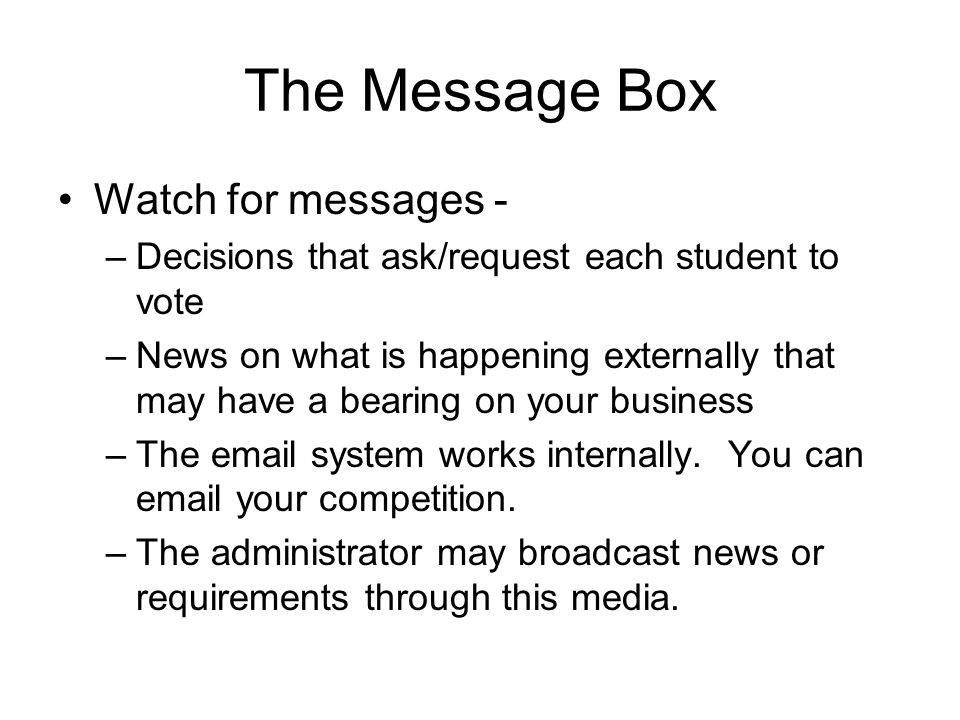 The Message Box

• Watch for messages -
– Decisions that ask/request each student to vote
– News on what is happening externally that may have a bearing on your business
– The email system works internally. You can email your competition.
– The administrator may broadcast news or requirements through this media.